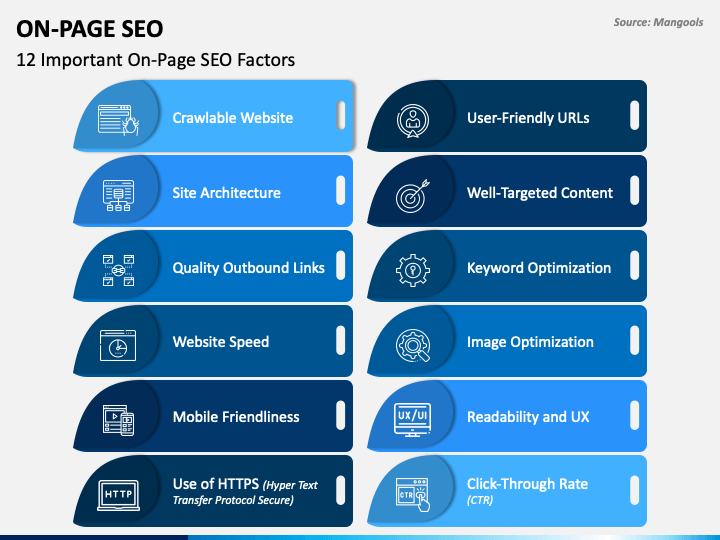 ON-PAGE SEO

Source: Mangools

12 Important On-Page SEO Factors

Crawlable Website

Site Architecture

Quality Outbound Links

Website Speed

Mobile Friendliness

HTTP

Use of HTTPS (Hyper Text Transfer Protocol Secure)

User-Friendly URLs

Well-Targeted Content

Keyword Optimization

Image Optimization

UX/UI

Readability and UX

CTR

Click-Through Rate (CTR)